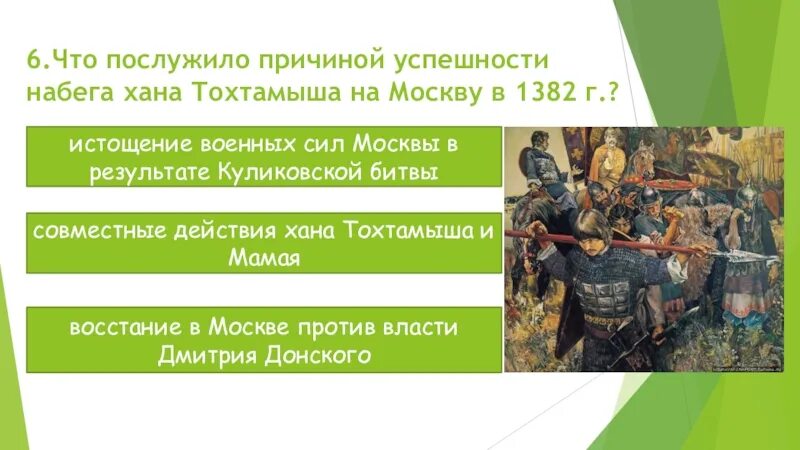 6.Что послужило причиной успешности набега хана Тохтамыша на Москву в 1382 г.?

истощение военных сил Москвы в результате Куликовской битвы

совместные действия хана Тохтамыша и Мамая

восстание в Москве против власти Дмитрия Донского